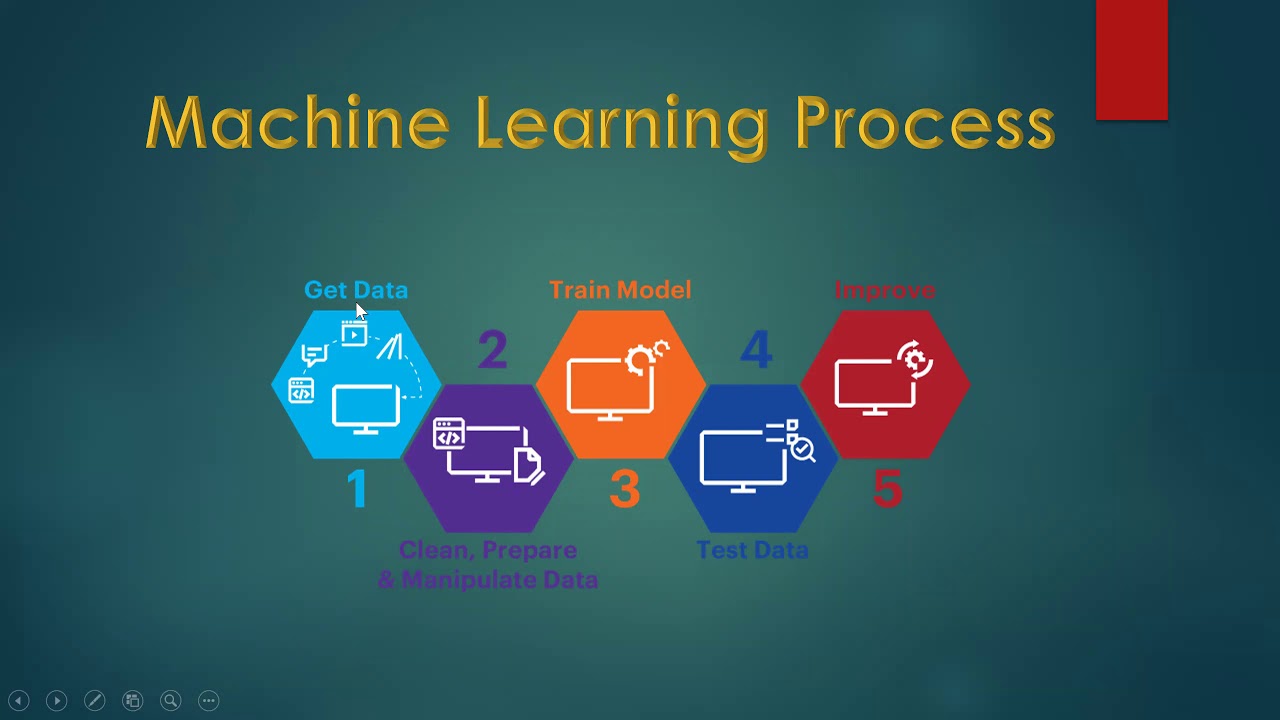 Machine Learning Process

Get Data

1

2

Clean, Prepare & Manipulate Data

Train Model

3

4

Test Data

Improve

5